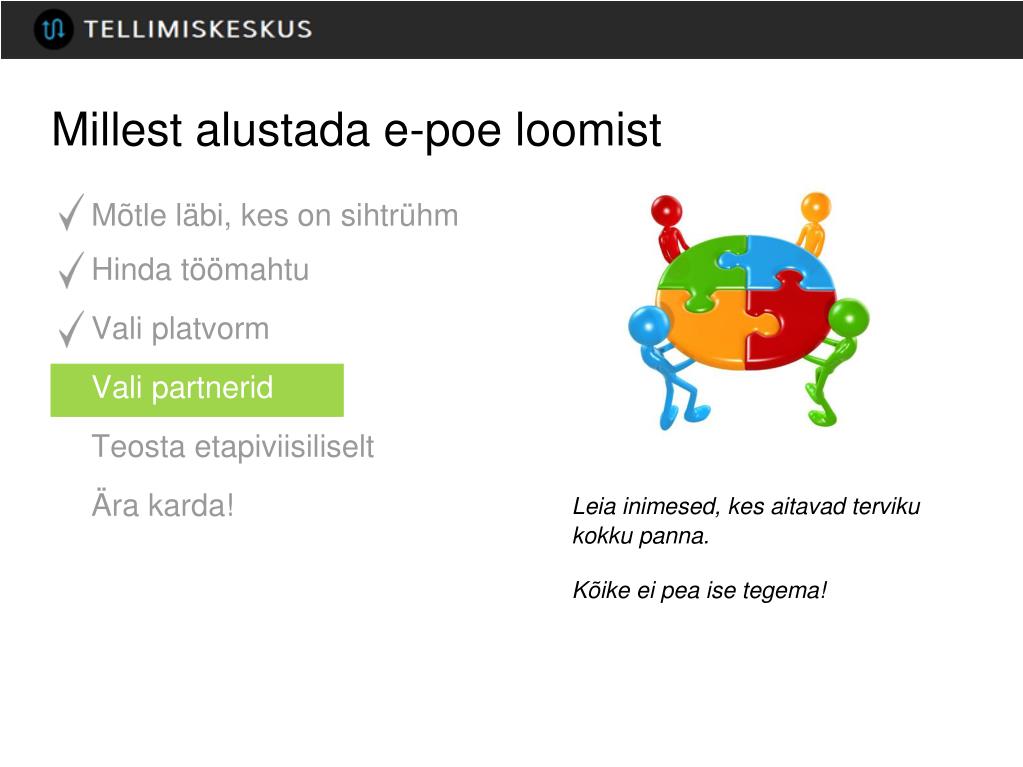 TELLIMISKESKUS

Millest alustada e-poe loomist

✓ Mõtle läbi, kes on sihtrühm
✓ Hinda töömahtu
✓ Vali platvorm
Vali partnerid
Teosta etapiviisiliselt
Ära karda!

Leia inimesed, kes aitavad terviku kokku panna.

Kõike ei pea ise tegema!